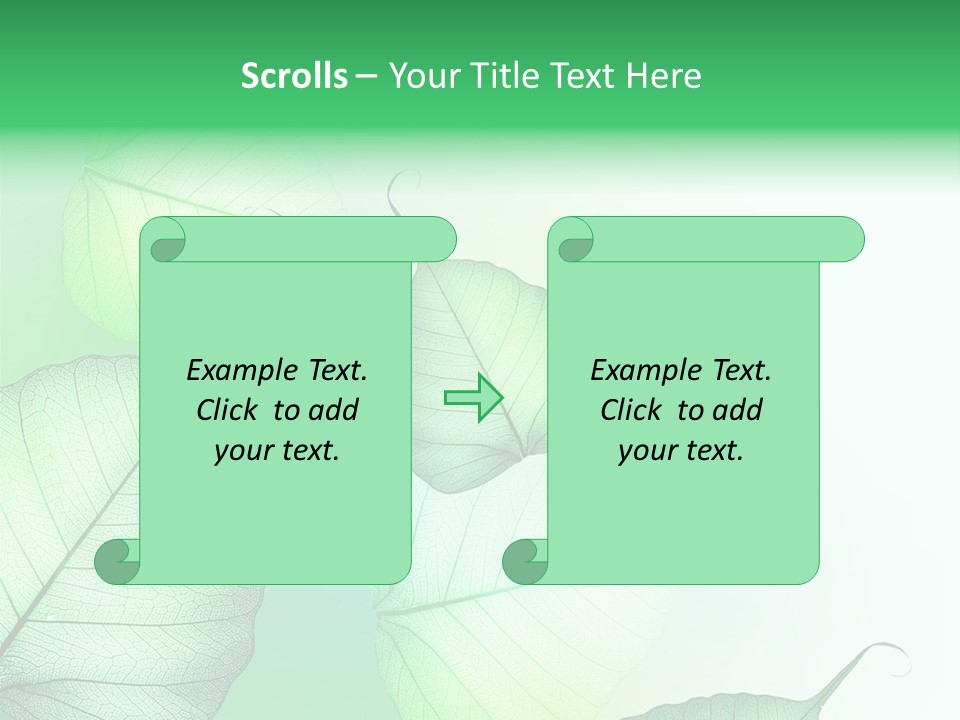 Scrolls – Your Title Text Here

Example Text. Click to add your text.

Example Text. Click to add your text.